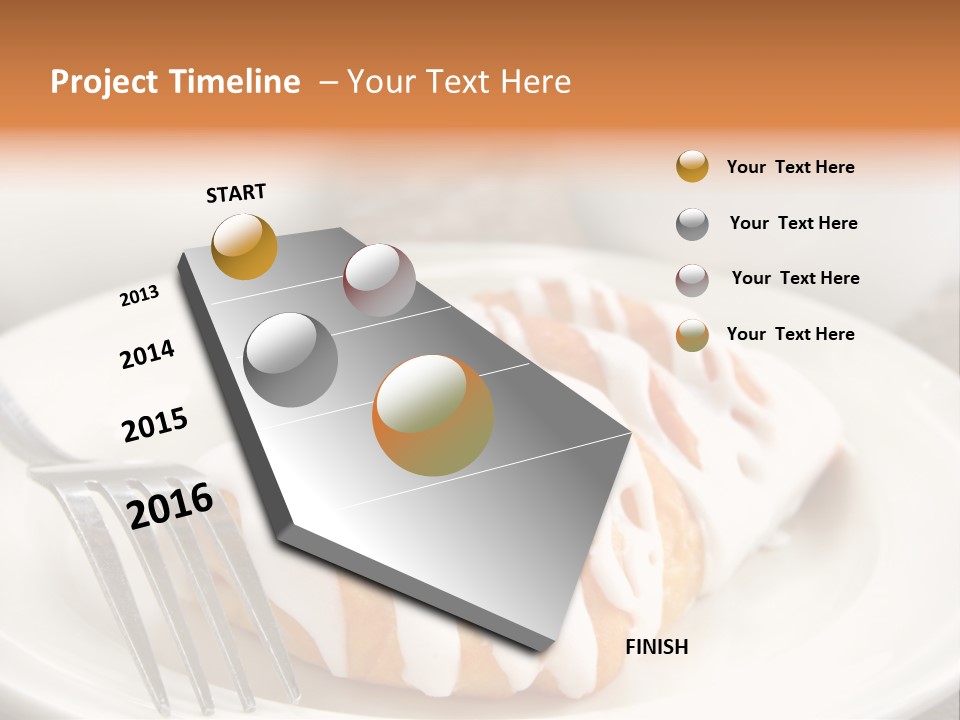 Project Timeline – Your Text Here

START

2013

2014

2015

2016

FINISH

Your Text Here

Your Text Here

Your Text Here

Your Text Here